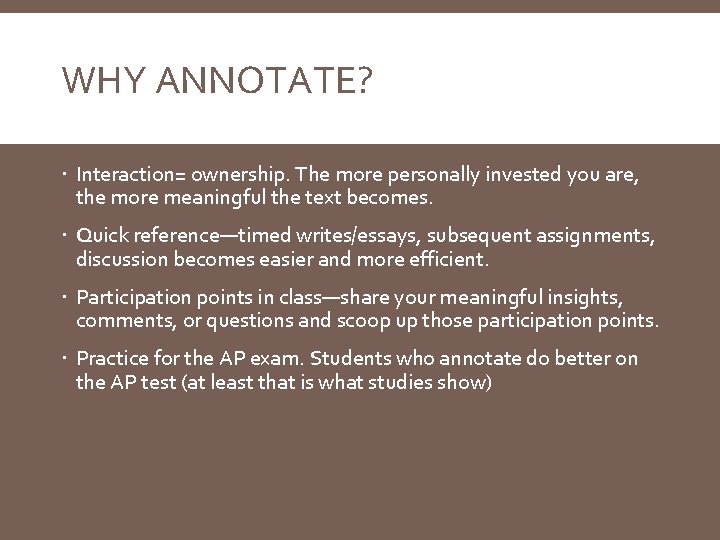 WHY ANNOTATE?

- Interaction= ownership. The more personally invested you are, the more meaningful the text becomes.
- Quick reference—timed writes/essays, subsequent assignments, discussion becomes easier and more efficient.
- Participation points in class—share your meaningful insights, comments, or questions and scoop up those participation points.
- Practice for the AP exam. Students who annotate do better on the AP test (at least that is what studies show)